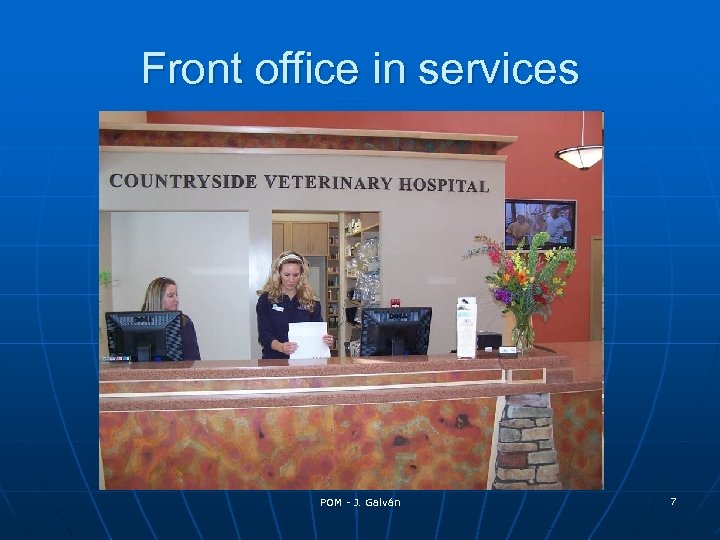 Front office in services

COUNTRYSIDE VETERINARY HOSPITAL

POM - J. Galván

7